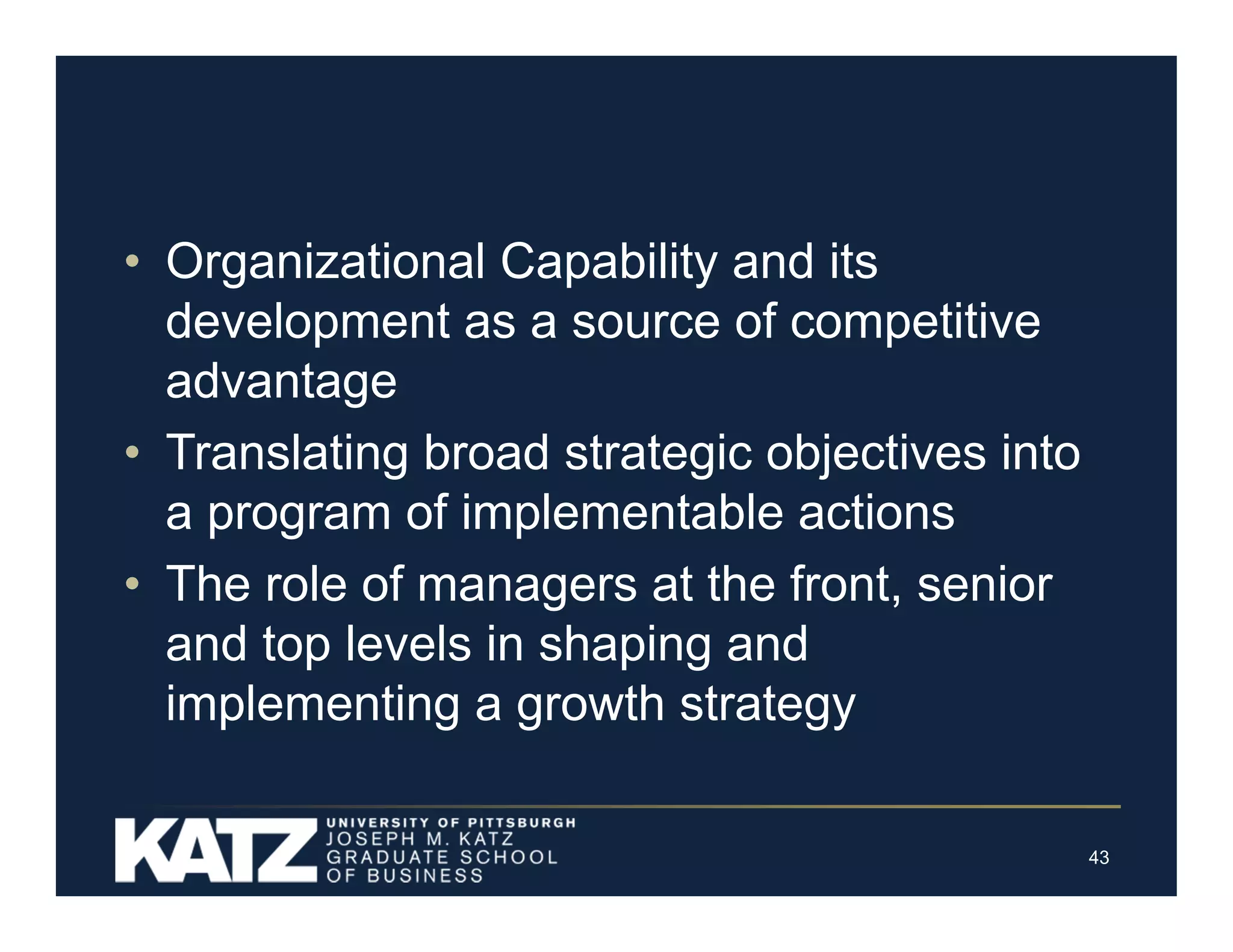 • Organizational Capability and its development as a source of competitive advantage

• Translating broad strategic objectives into a program of implementable actions

• The role of managers at the front, senior and top levels in shaping and implementing a growth strategy

KATZ UNIVERSITY OF PITTSBURGH JOSEPH M. KATZ GRADUATE SCHOOL OF BUSINESS

43